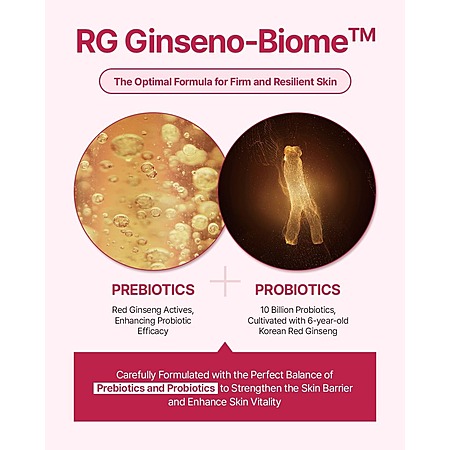 RG Ginseno-Biome™

The Optimal Formula for Firm and Resilient Skin

PREBIOTICS

Red Ginseng Actives, Enhancing Probiotic Efficacy

PROBIOTICS

10 Billion Probiotics, Cultivated with 6-year-old Korean Red Ginseng

Carefully Formulated with the Perfect Balance of Prebiotics and Probiotics to Strengthen the Skin Barrier and Enhance Skin Vitality